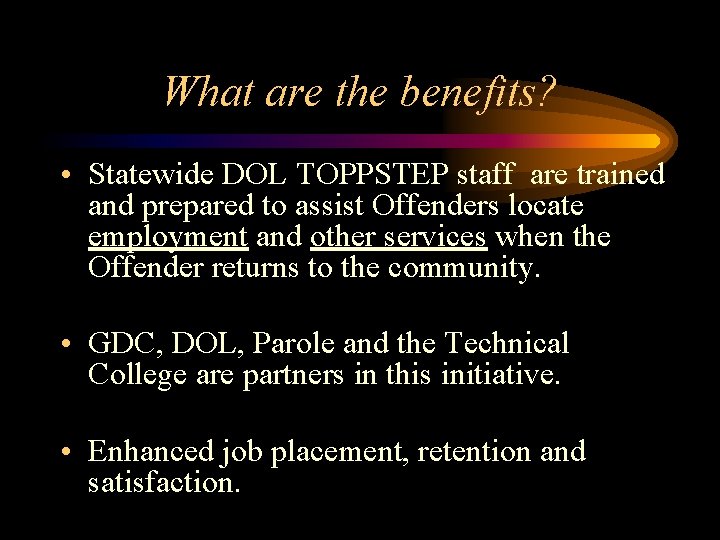 What are the benefits?

• Statewide DOL TOPPSTEP staff are trained and prepared to assist Offenders locate employment and other services when the Offender returns to the community.

• GDC, DOL, Parole and the Technical College are partners in this initiative.

• Enhanced job placement, retention and satisfaction.